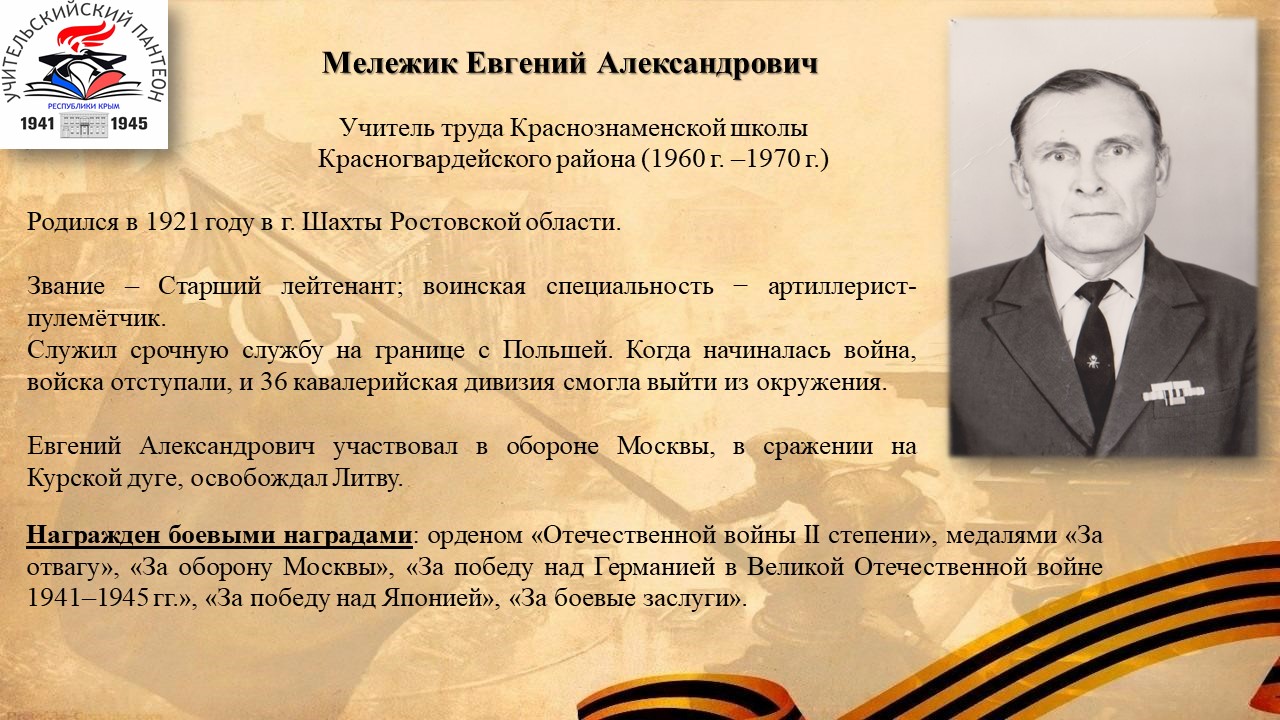 УЧИТЕЛЬСКИЙ ПАНТЕОН
РЕСПУБЛИКИ КРЫМ
1941 1945

Мележик Евгений Александрович

Учитель труда Краснознаменской школы Красногвардейского района (1960 г. –1970 г.)

Родился в 1921 году в г. Шахты Ростовской области.

Звание – Старший лейтенант; воинская специальность − артиллерист-пулемётчик.
Служил срочную службу на границе с Польшей. Когда начиналась война, войска отступали, и 36 кавалерийская дивизия смогла выйти из окружения.

Евгений Александрович участвовал в обороне Москвы, в сражении на Курской дуге, освобождал Литву.

Награжден боевыми наградами: орденом «Отечественной войны II степени», медалями «За отвагу», «За оборону Москвы», «За победу над Германией в Великой Отечественной войне 1941–1945 гг.», «За победу над Японией», «За боевые заслуги».